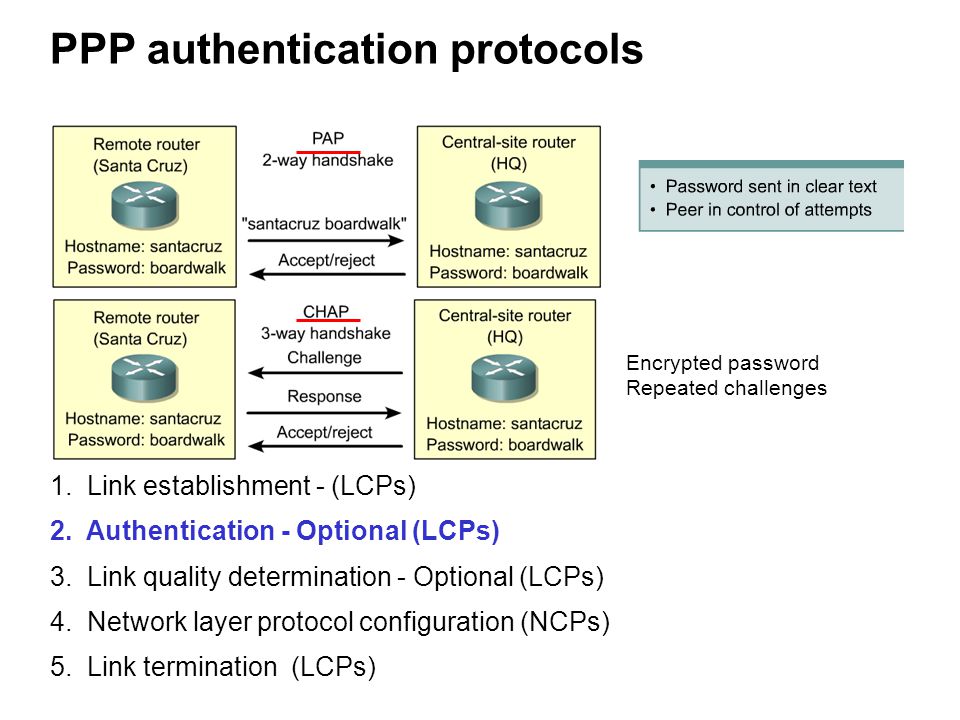 PPP authentication protocols

Remote router
(Santa Cruz)

Hostname: santacruz
Password: boardwalk

PAP
2-way handshake

"santacruz boardwalk"

Accept/reject

Central-site router
(HQ)

Hostname: santacruz
Password: boardwalk

• Password sent in clear text
• Peer in control of attempts

Remote router
(Santa Cruz)

Hostname: santacruz
Password: boardwalk

CHAP
3-way handshake

Challenge

Response

Accept/reject

Central-site router
(HQ)

Hostname: santacruz
Password: boardwalk

Encrypted password
Repeated challenges

1. Link establishment - (LCPs)

2. Authentication - Optional (LCPs)

3. Link quality determination - Optional (LCPs)

4. Network layer protocol configuration (NCPs)

5. Link termination (LCPs)